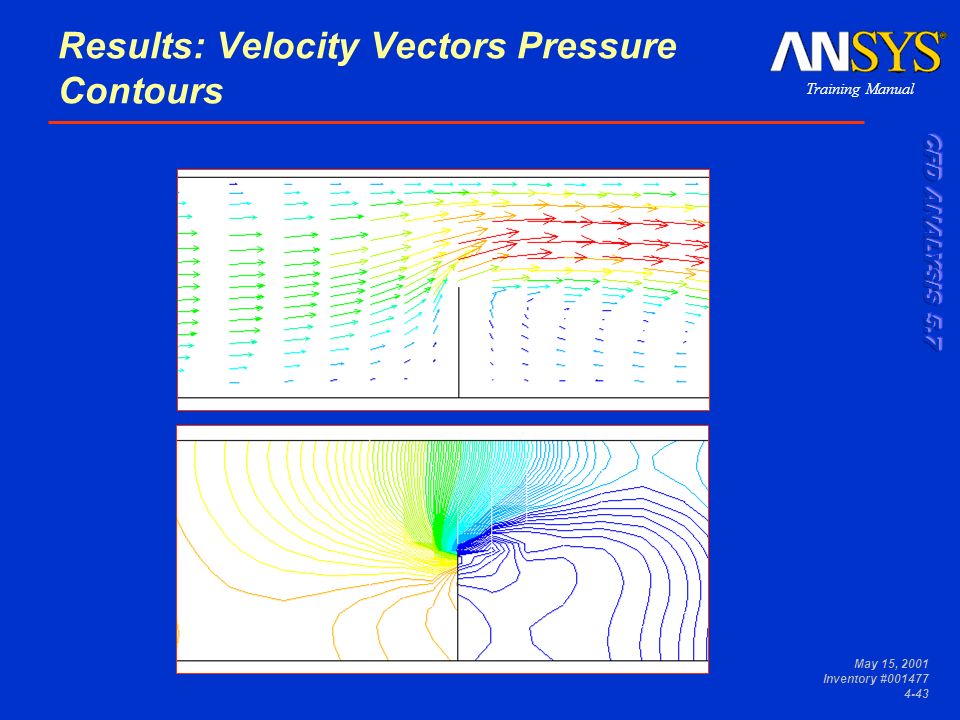 Results: Velocity Vectors Pressure Contours

ANSYS
Training Manual

CFD ANALYSIS 5.7

May 15, 2001
Inventory #001477
4-43